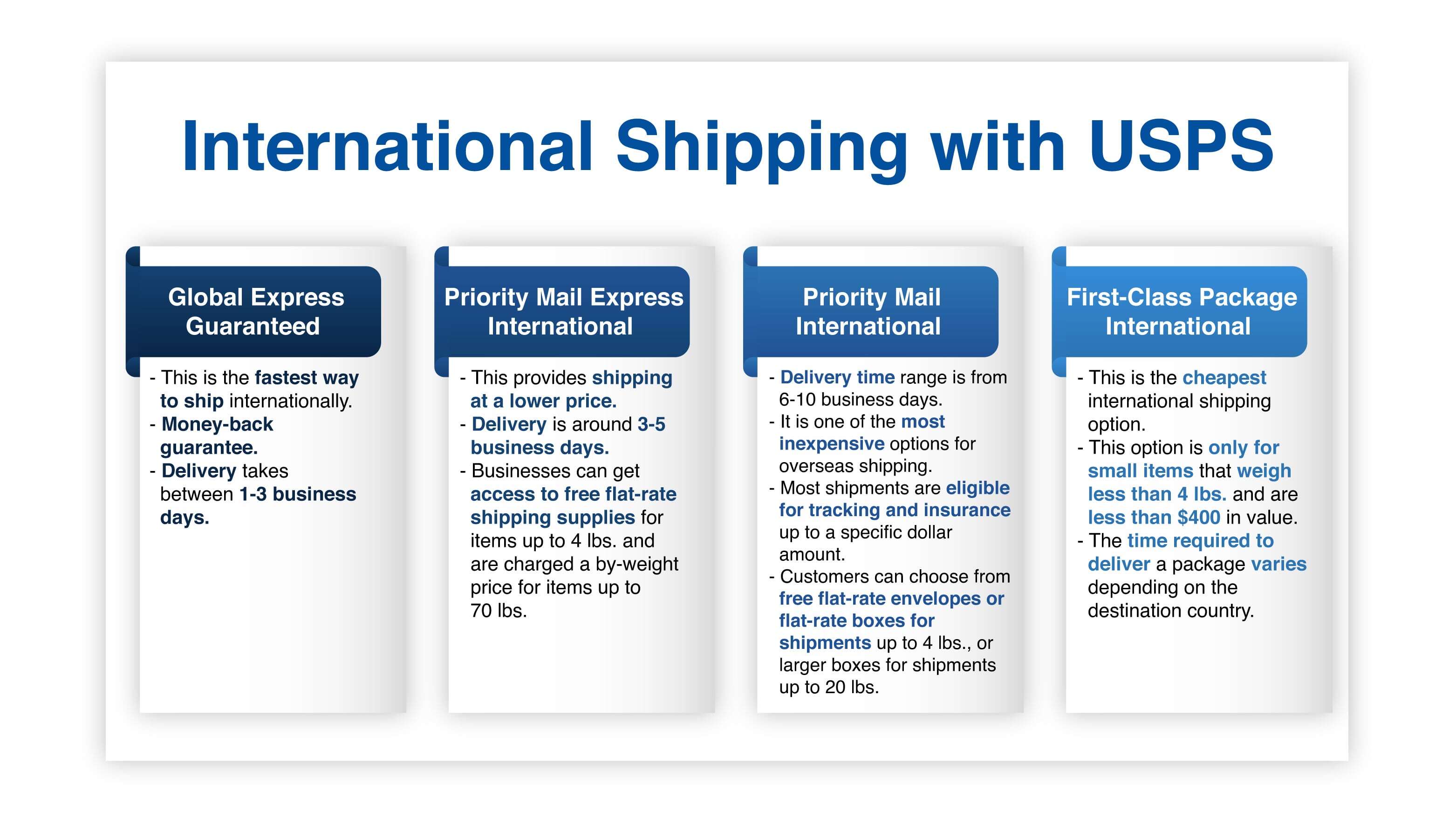 International Shipping with USPS

Global Express Guaranteed

- This is the fastest way to ship internationally.
- Money-back guarantee.
- Delivery takes between 1-3 business days.

Priority Mail Express International

- This provides shipping at a lower price.
- Delivery is around 3-5 business days.
- Businesses can get access to free flat-rate shipping supplies for items up to 4 lbs. and are charged a by-weight price for items up to 70 lbs.

Priority Mail International

- Delivery time range is from 6-10 business days.
- It is one of the most inexpensive options for overseas shipping.
- Most shipments are eligible for tracking and insurance up to a specific dollar amount.
- Customers can choose from free flat-rate envelopes or flat-rate boxes for shipments up to 4 lbs., or larger boxes for shipments up to 20 lbs.

First-Class Package International

- This is the cheapest international shipping option.
- This option is only for small items that weigh less than 4 lbs. and are less than $400 in value.
- The time required to deliver a package varies depending on the destination country.